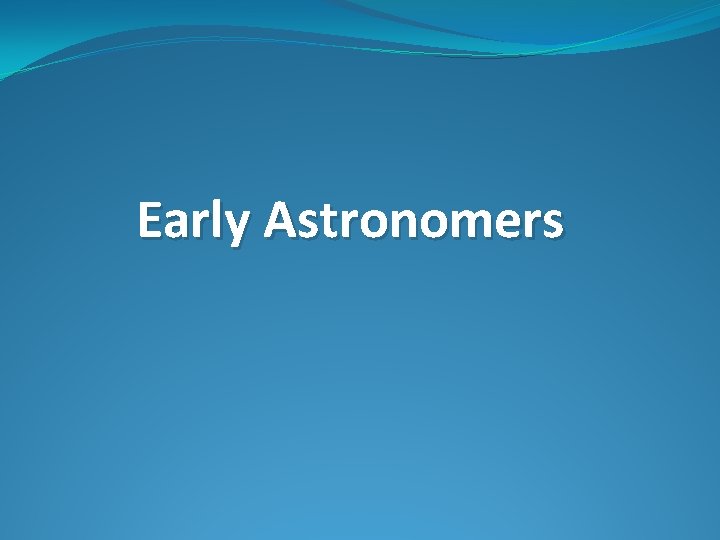 Early Astronomers